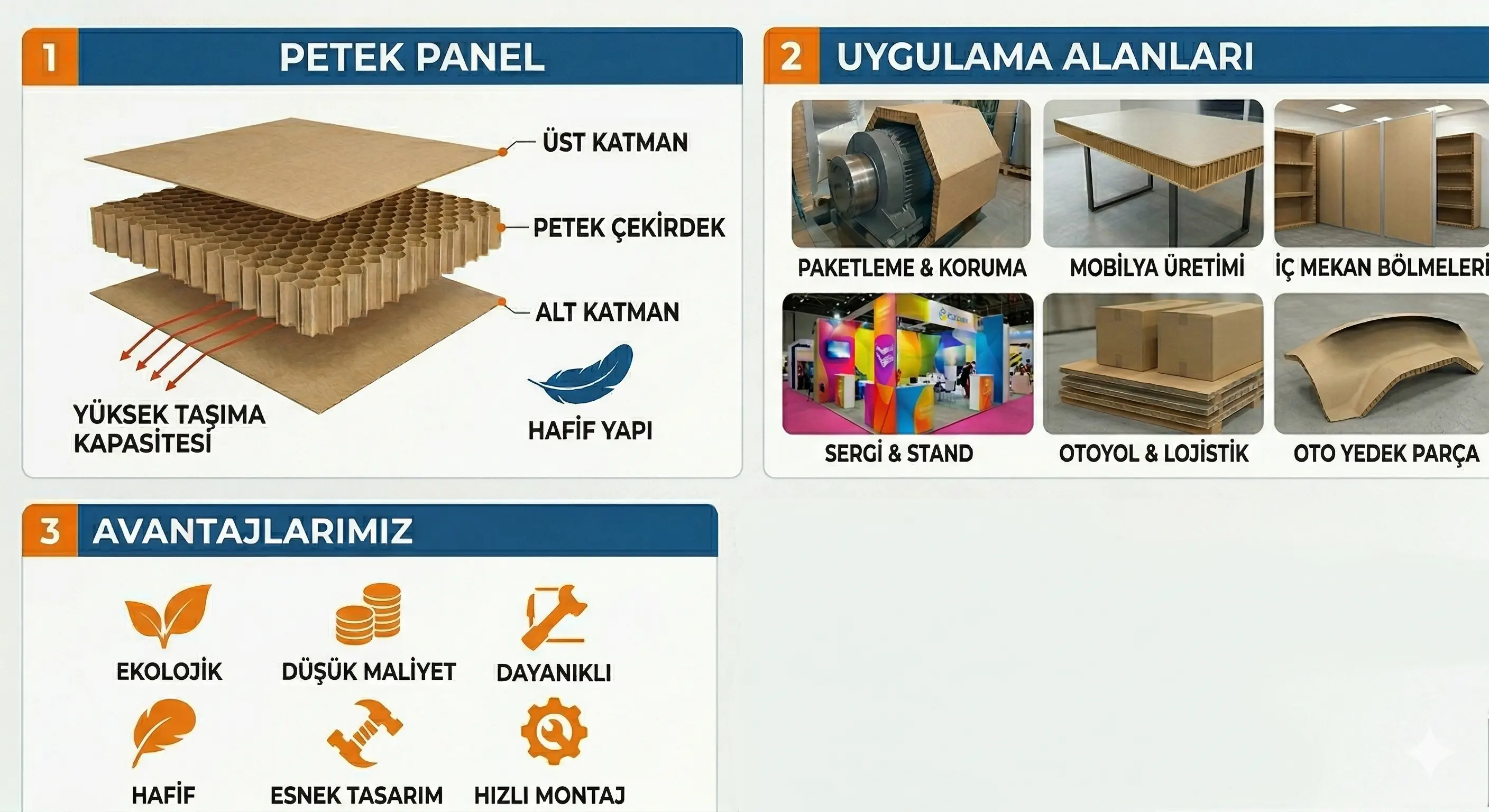 1 PETEK PANEL

ÜST KATMAN

PETEK ÇEKİRDEK

ALT KATMAN

YÜKSEK TAŞIMA KAPASİTESİ

HAFİF YAPI

2 UYGULAMA ALANLARI

PAKETLEME & KORUMA

MOBİLYA ÜRETİMİ

İÇ MEKAN BÖLMELERİ

SERGİ & STAND

OTOYOL & LOJİSTİK

OTO YEDEK PARÇA

3 AVANTAJLARIMIZ

EKOLOJİK

DÜŞÜK MALİYET

DAYANIKLI

HAFİF

ESNEK TASARIM

HIZLI MONTAJ